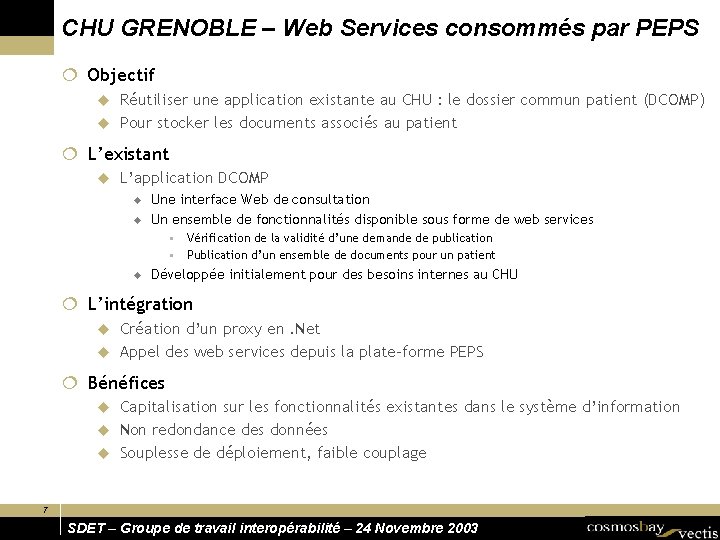 CHU GRENOBLE – Web Services consommés par PEPS

Objectif
Réutiliser une application existante au CHU : le dossier commun patient (DCOMP)
Pour stocker les documents associés au patient

L'existant
L'application DCOMP
Une interface Web de consultation
Un ensemble de fonctionnalités disponible sous forme de web services
Vérification de la validité d'une demande de publication
Publication d'un ensemble de documents pour un patient
Développée initialement pour des besoins internes au CHU

L'intégration
Création d'un proxy en .Net
Appel des web services depuis la plate-forme PEPS

Bénéfices
Capitalisation sur les fonctionnalités existantes dans le système d'information
Non redondance des données
Souplesse de déploiement, faible couplage

7

SDET – Groupe de travail interopérabilité – 24 Novembre 2003

cosmosbay vectis